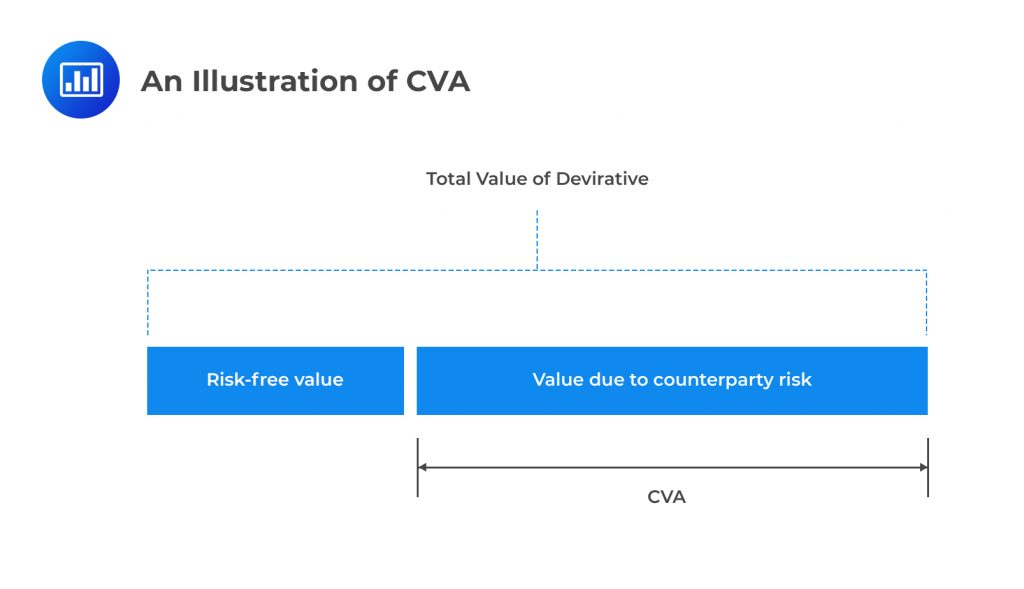 An Illustration of CVA

Total Value of Devirative

Risk-free value

Value due to counterparty risk

CVA